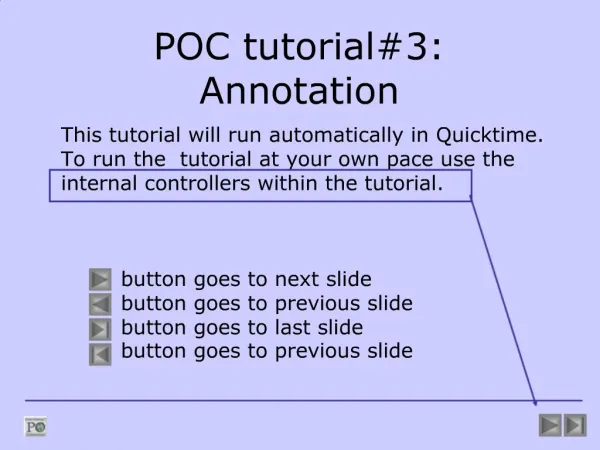 POC tutorial#3: Annotation

This tutorial will run automatically in Quicktime. To run the tutorial at your own pace use the internal controllers within the tutorial.

button goes to next slide
button goes to previous slide
button goes to last slide
button goes to previous slide

PO